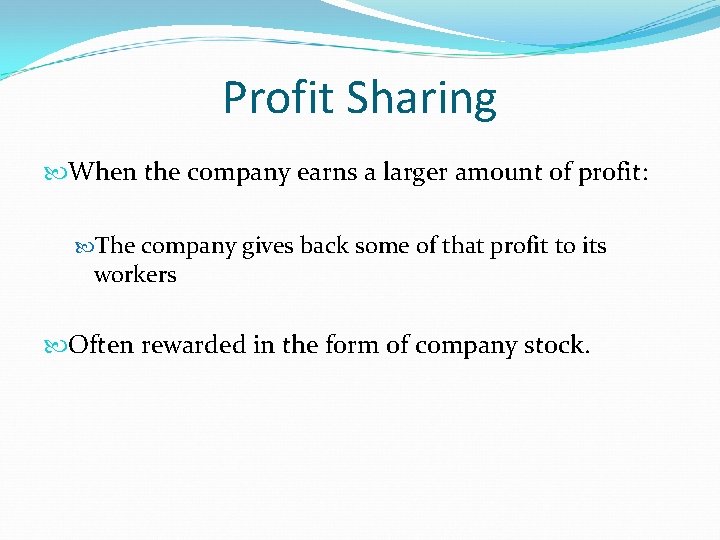 Profit Sharing

When the company earns a larger amount of profit:

The company gives back some of that profit to its workers

Often rewarded in the form of company stock.